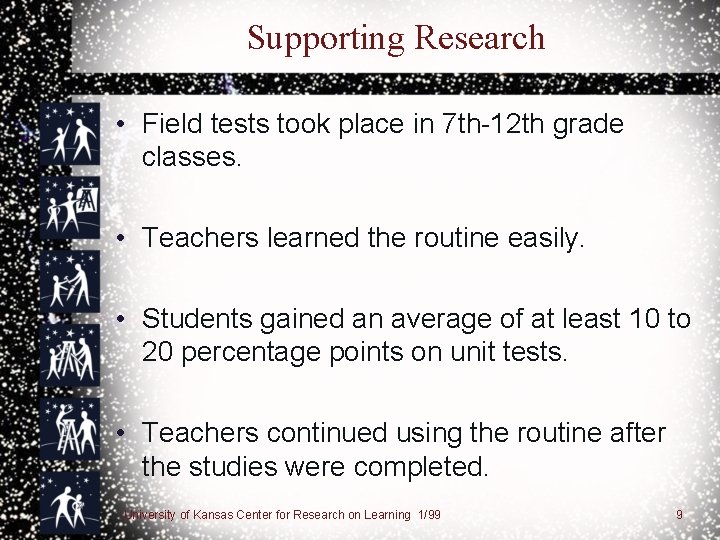 Supporting Research

• Field tests took place in 7th-12th grade classes.

• Teachers learned the routine easily.

• Students gained an average of at least 10 to 20 percentage points on unit tests.

• Teachers continued using the routine after the studies were completed.

University of Kansas Center for Research on Learning 1/99

9